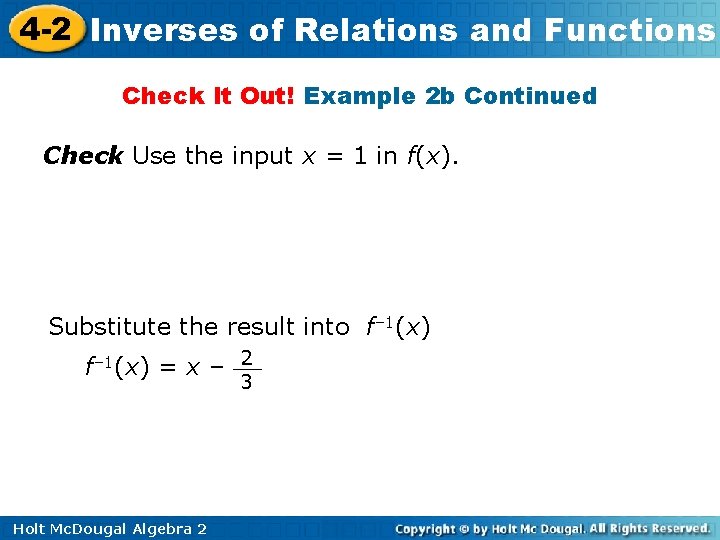 4-2 Inverses of Relations and Functions

Check It Out! Example 2b Continued

Check Use the input $x = 1$ in $f(x)$.

Substitute the result into $f^{-1}(x)$

$f^{-1}(x) = x - \frac{2}{3}$

Holt McDougal Algebra 2

Copyright © by Holt Mc Dougal. All Rights Reserved.